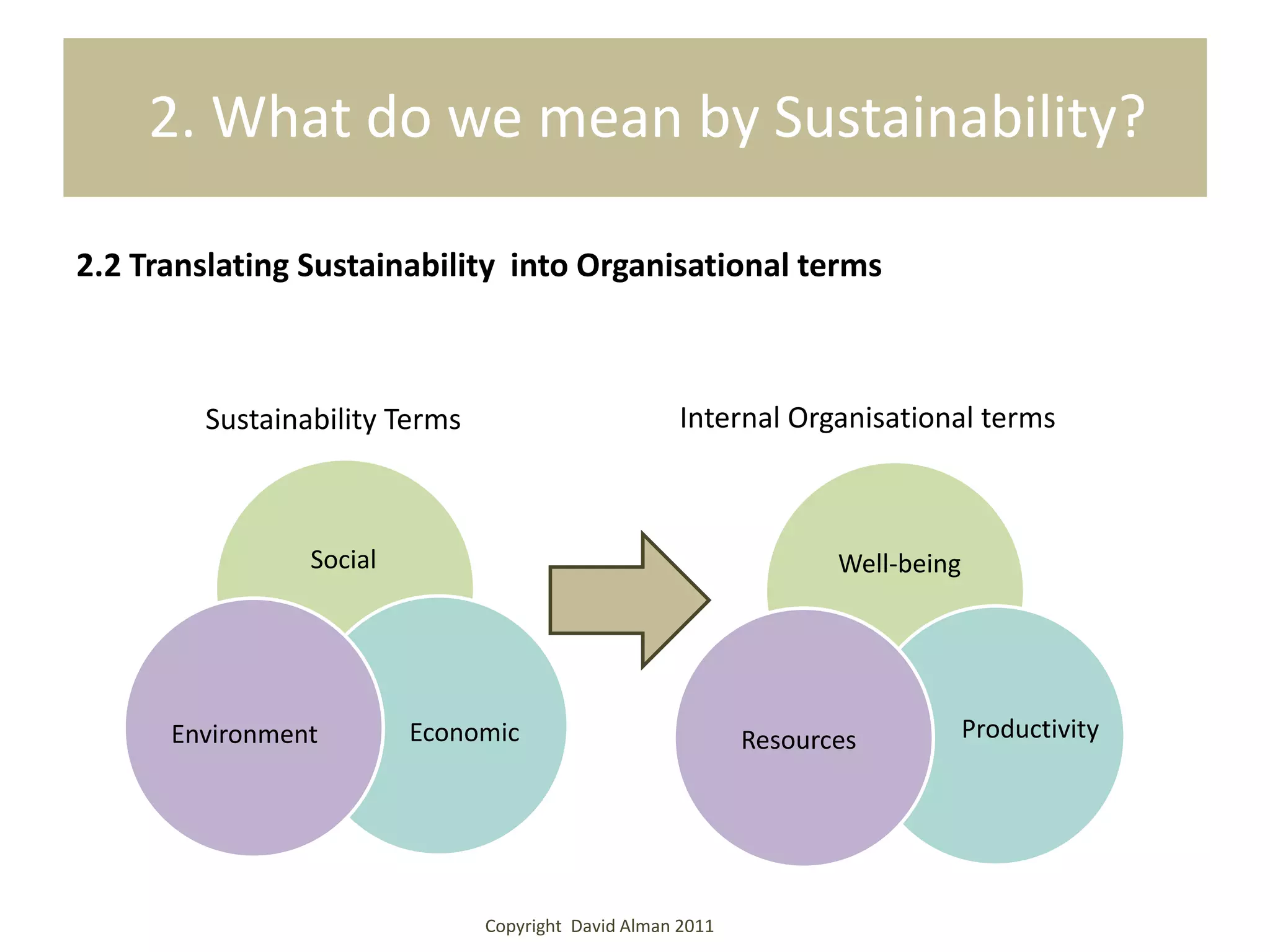 2. What do we mean by Sustainability?

2.2 Translating Sustainability into Organisational terms

Sustainability Terms

Social

Environment

Economic

Internal Organisational terms

Well-being

Resources

Productivity

Copyright David Alman 2011